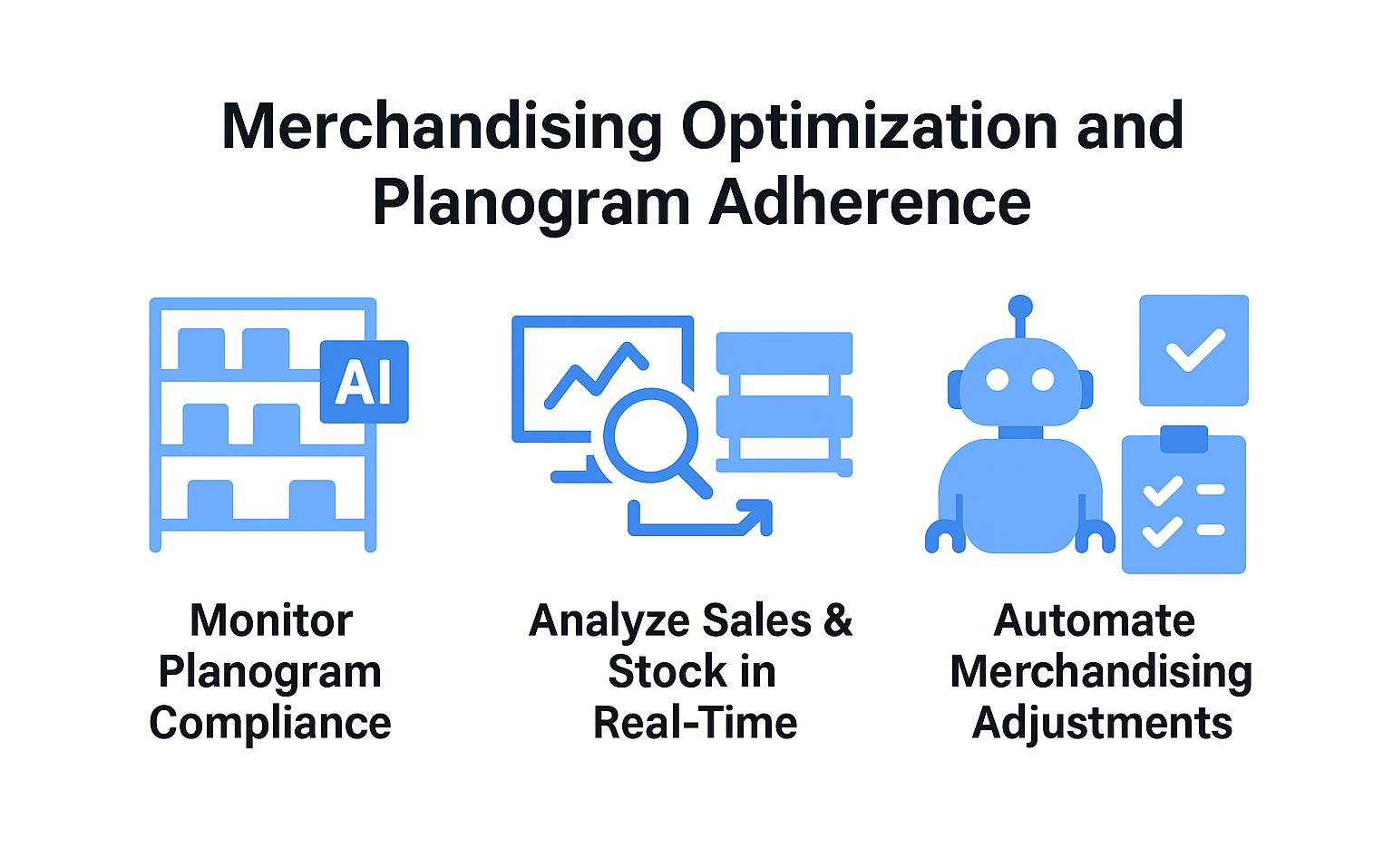 Merchandising Optimization and Planogram Adherence

AI

Monitor Planogram Compliance

Analyze Sales & Stock in Real-Time

Automate Merchandising Adjustments